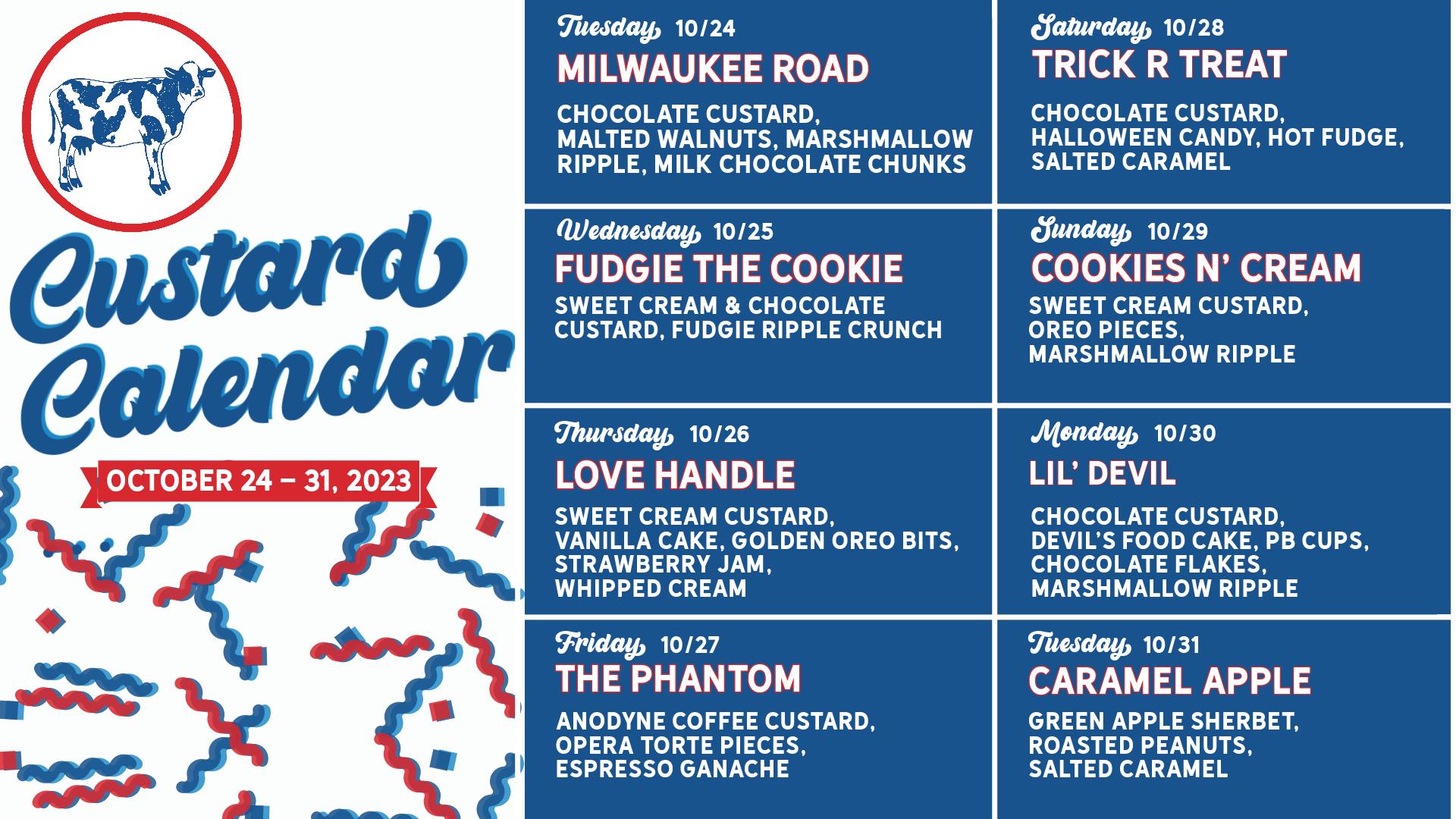 Custard Calendar

OCTOBER 24 – 31, 2023

Tuesday 10/24
MILWAUKEE ROAD
CHOCOLATE CUSTARD, MALTED WALNUTS, MARSHMALLOW RIPPLE, MILK CHOCOLATE CHUNKS

Wednesday 10/25
FUDGIE THE COOKIE
SWEET CREAM & CHOCOLATE CUSTARD, FUDGIE RIPPLE CRUNCH

Thursday 10/26
LOVE HANDLE
SWEET CREAM CUSTARD, VANILLA CAKE, GOLDEN OREO BITS, STRAWBERRY JAM, WHIPPED CREAM

Friday 10/27
THE PHANTOM
ANODYNE COFFEE CUSTARD, OPERA TORTE PIECES, ESPRESSO GANACHE

Saturday 10/28
TRICK R TREAT
CHOCOLATE CUSTARD, HALLOWEEN CANDY, HOT FUDGE, SALTED CARAMEL

Sunday 10/29
COOKIES N' CREAM
SWEET CREAM CUSTARD, OREO PIECES, MARSHMALLOW RIPPLE

Monday 10/30
LIL' DEVIL
CHOCOLATE CUSTARD, DEVIL'S FOOD CAKE, PB CUPS, CHOCOLATE FLAKES, MARSHMALLOW RIPPLE

Tuesday 10/31
CARAMEL APPLE
GREEN APPLE SHERBET, ROASTED PEANUTS, SALTED CARAMEL